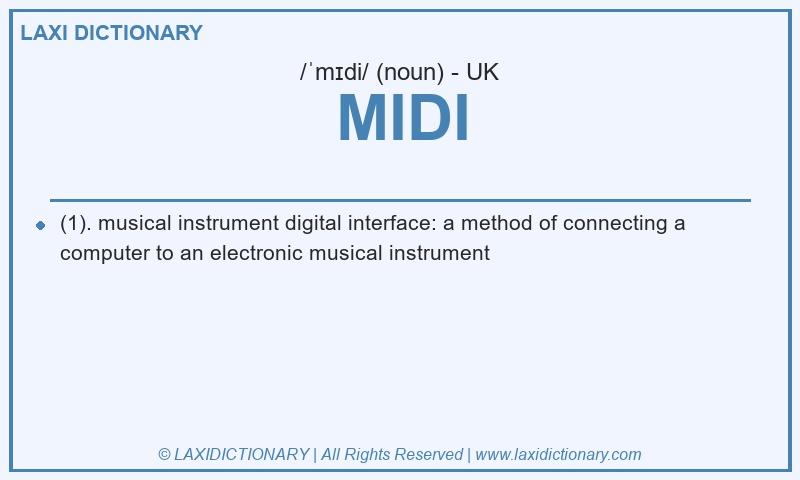 LAXI DICTIONARY

/ˈmɪdi/ (noun) - UK

MIDI

(1). musical instrument digital interface: a method of connecting a computer to an electronic musical instrument

© LAXIDICTIONARY | All Rights Reserved | www.laxidictionary.com